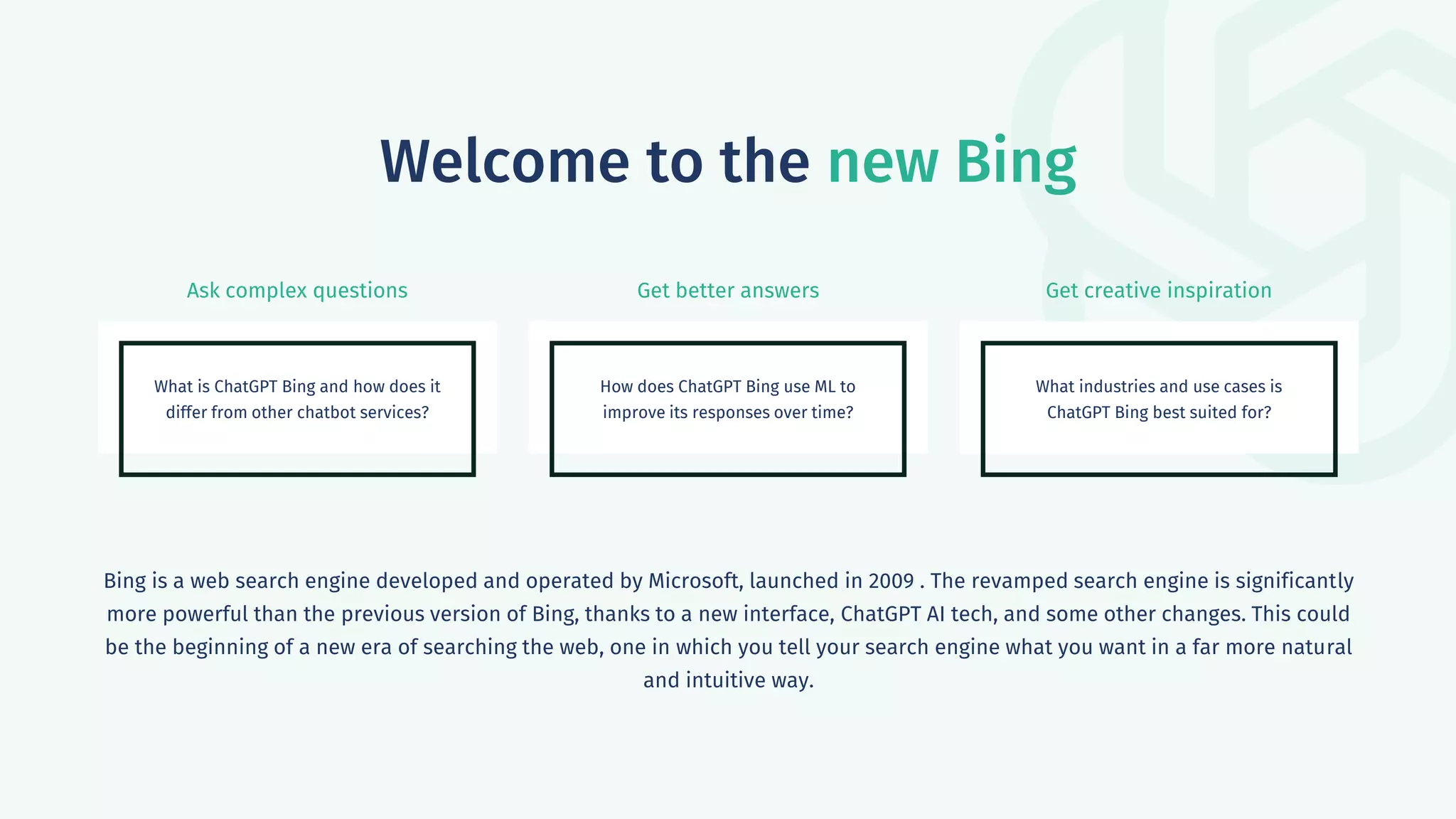 Welcome to the new Bing

Ask complex questions

What is ChatGPT Bing and how does it differ from other chatbot services?

Get better answers

How does ChatGPT Bing use ML to improve its responses over time?

Get creative inspiration

What industries and use cases is ChatGPT Bing best suited for?

Bing is a web search engine developed and operated by Microsoft, launched in 2009 . The revamped search engine is significantly more powerful than the previous version of Bing, thanks to a new interface, ChatGPT AI tech, and some other changes. This could be the beginning of a new era of searching the web, one in which you tell your search engine what you want in a far more natural and intuitive way.